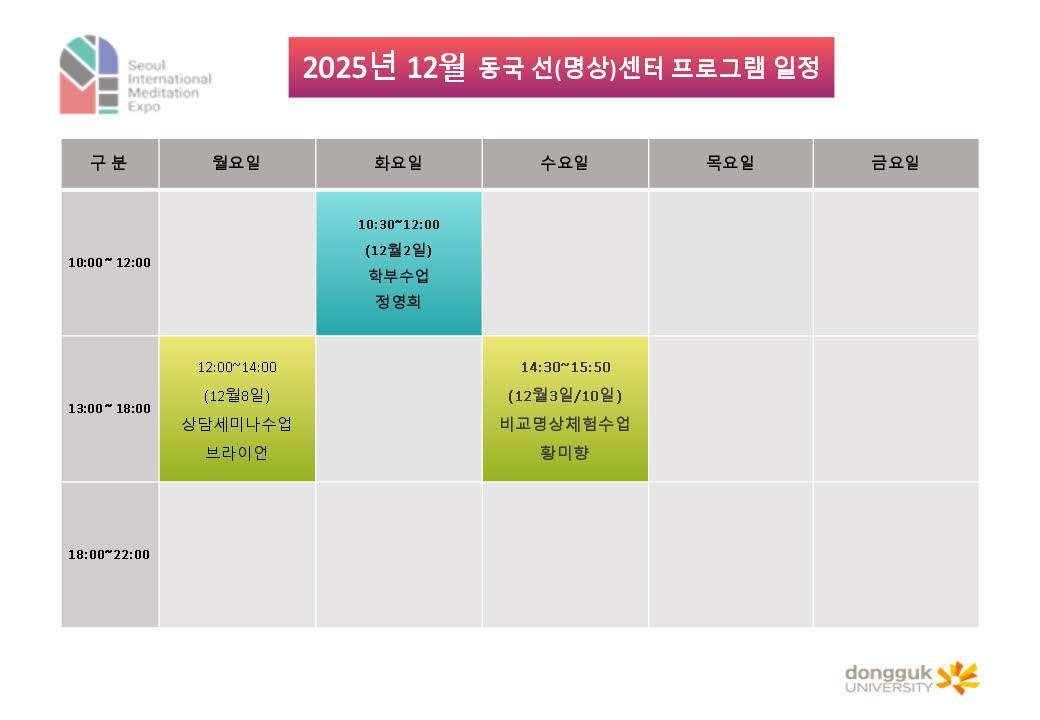 Seoul International Meditation Expo

2025년 12월 동국 선(명상)센터 프로그램 일정

| 구 분 | 월요일 | 화요일 | 수요일 | 목요일 | 금요일 |
|---|---|---|---|---|---|
| 10:00~ 12:00 | | 10:30~12:00 (12월2일) 학부수업 정영희 | | | |
| 13:00~ 18:00 | 12:00~14:00 (12월8일) 상담세미나수업 브라이언 | | 14:30~15:50 (12월3일/10일) 비교명상체험수업 황미향 | | |
| 18:00~22:00 | | | | | |

dongguk UNIVERSITY